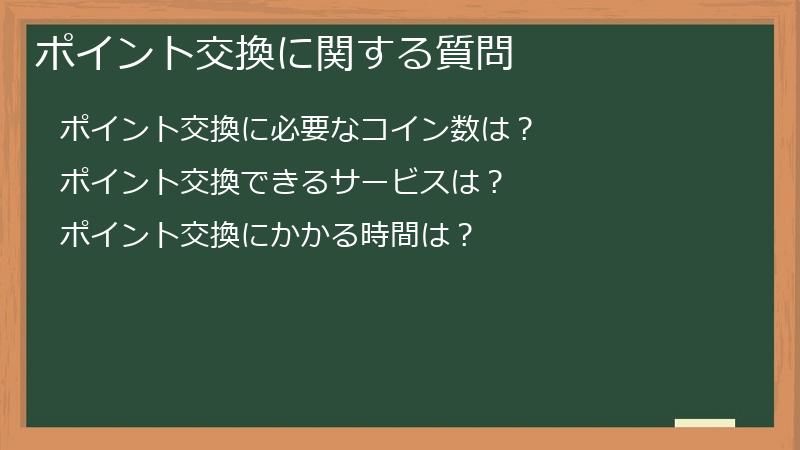 ポイント交換に関する質問

ポイント交換に必要なコイン数は？

ポイント交換できるサービスは？

ポイント交換にかかる時間は？